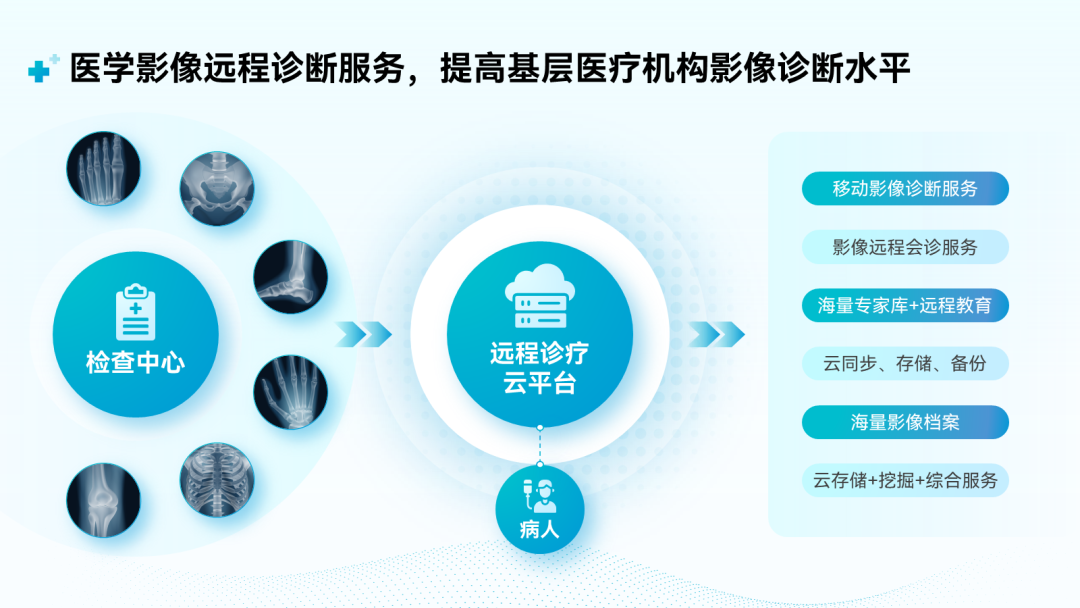 医学影像远程诊断服务，提高基层医疗机构影像诊断水平

检查中心

远程诊疗云平台

病人

移动影像诊断服务

影像远程会诊服务

海量专家库+远程教育

云同步、存储、备份

海量影像档案

云存储+挖掘+综合服务